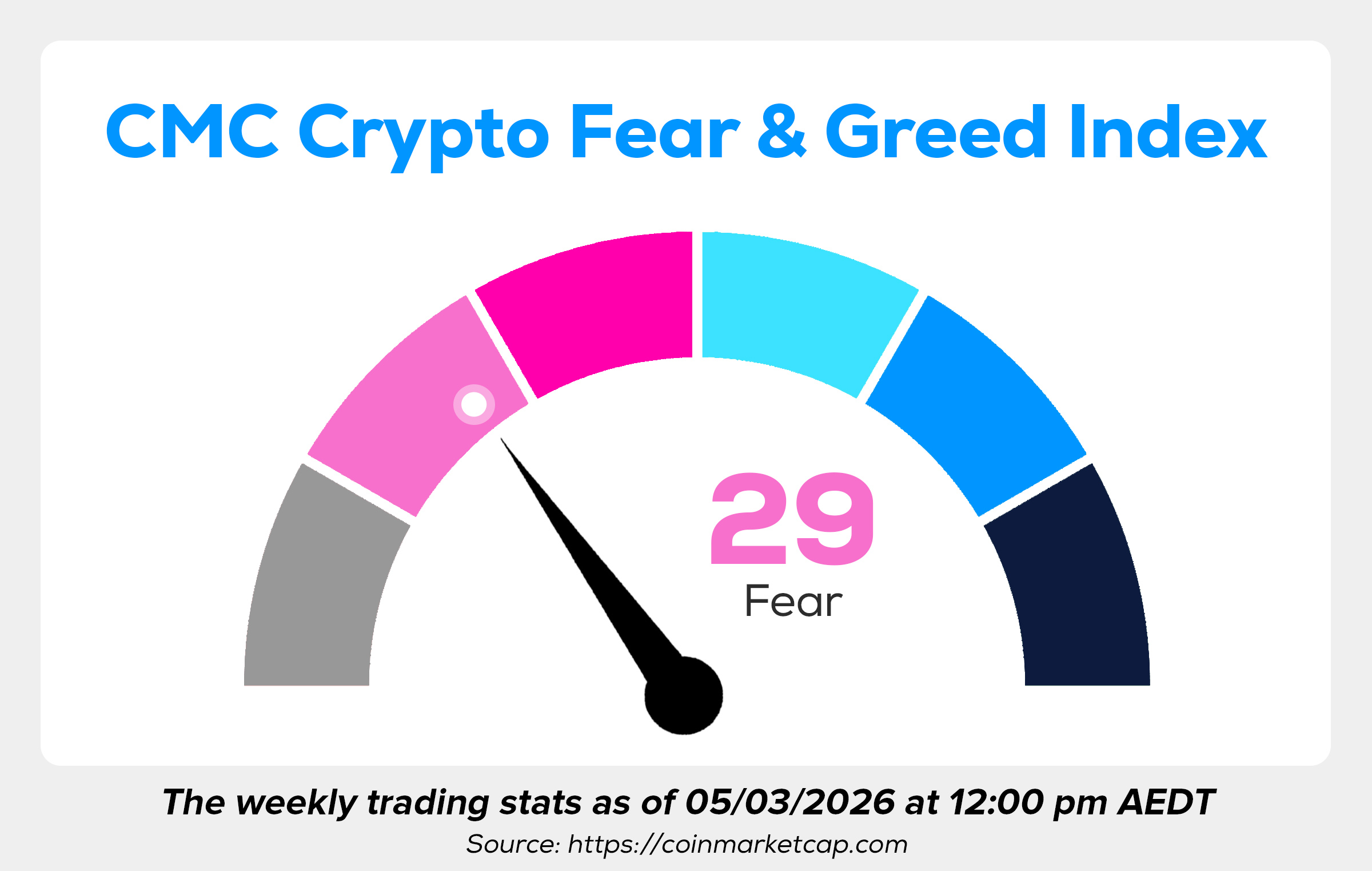 CMC Crypto Fear & Greed Index

29
Fear

The weekly trading stats as of 05/03/2026 at 12:00 pm AEDT
Source: https://coinmarketcap.com